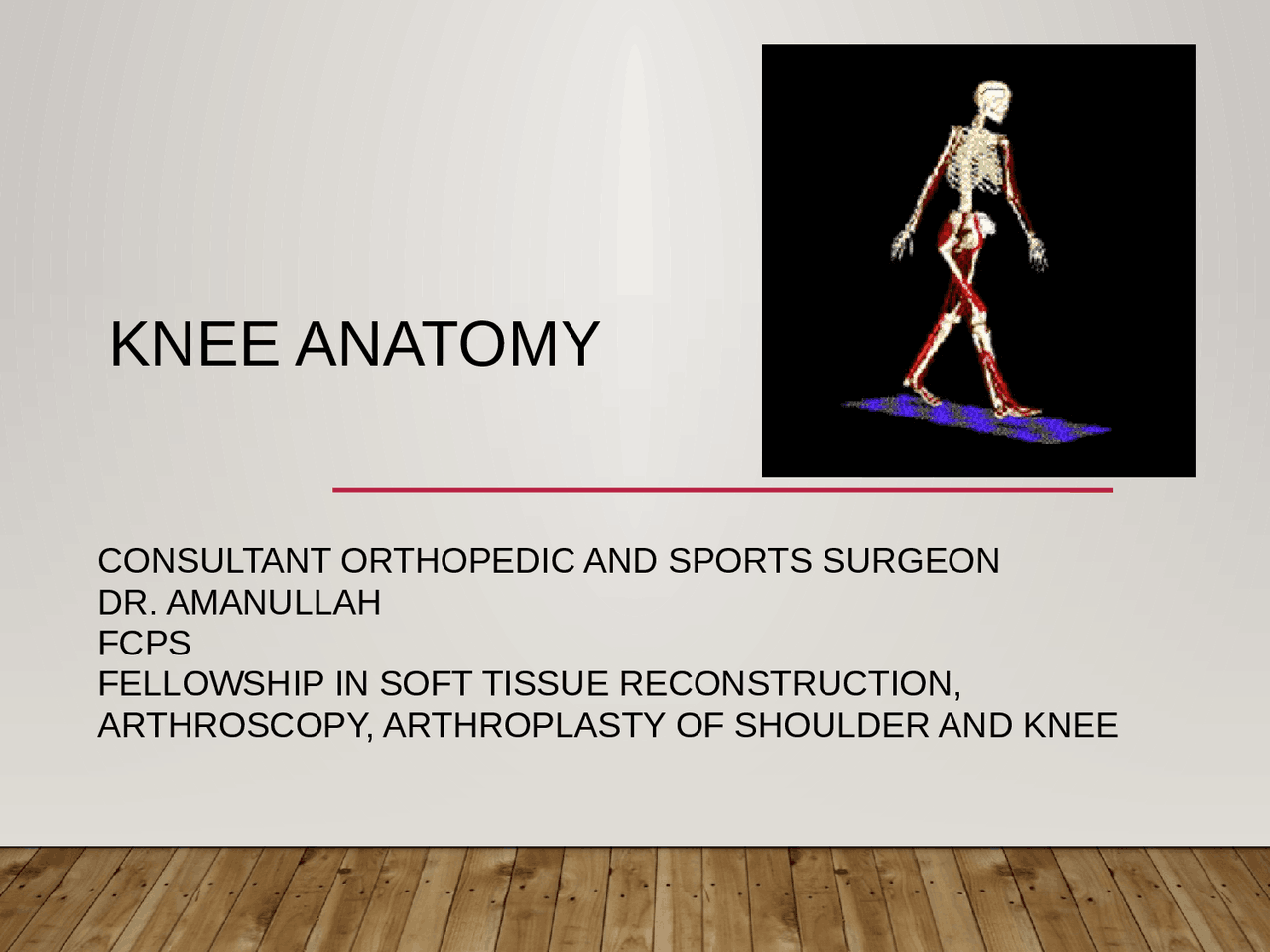 KNEE ANATOMY

CONSULTANT ORTHOPEDIC AND SPORTS SURGEON
DR. AMANULLAH
FCPS
FELLOWSHIP IN SOFT TISSUE RECONSTRUCTION, ARTHROSCOPY, ARTHROPLASTY OF SHOULDER AND KNEE